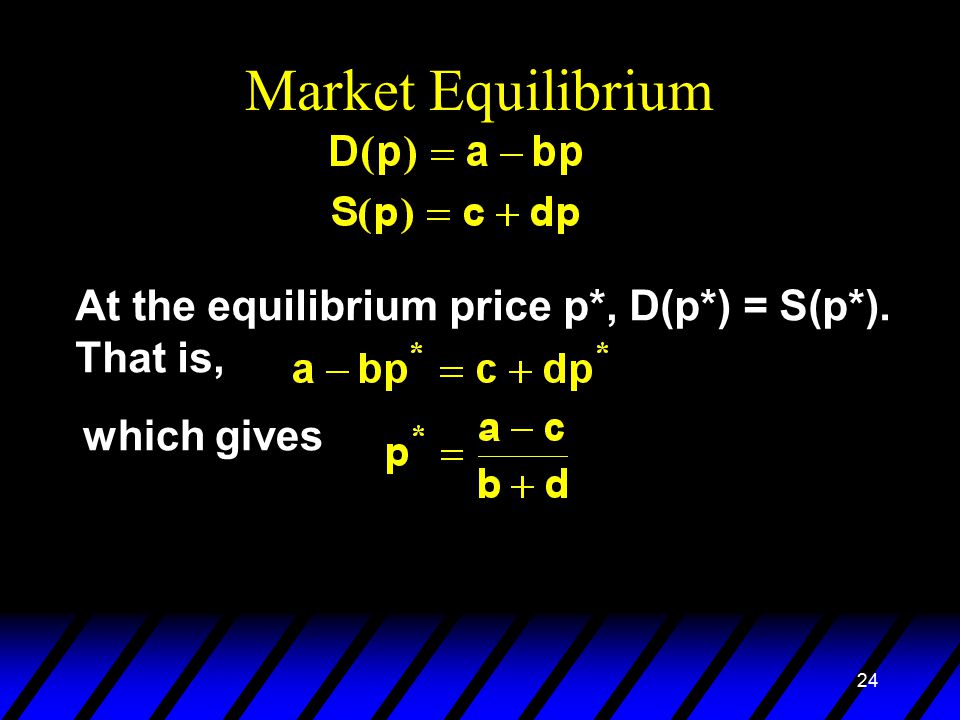 Market Equilibrium

$D(p) = a - bp$

$S(p) = c + dp$

At the equilibrium price p*, D(p*) = S(p*). That is, $a - bp^* = c + dp^*$

which gives $p^* = \frac{a - c}{b + d}$

24